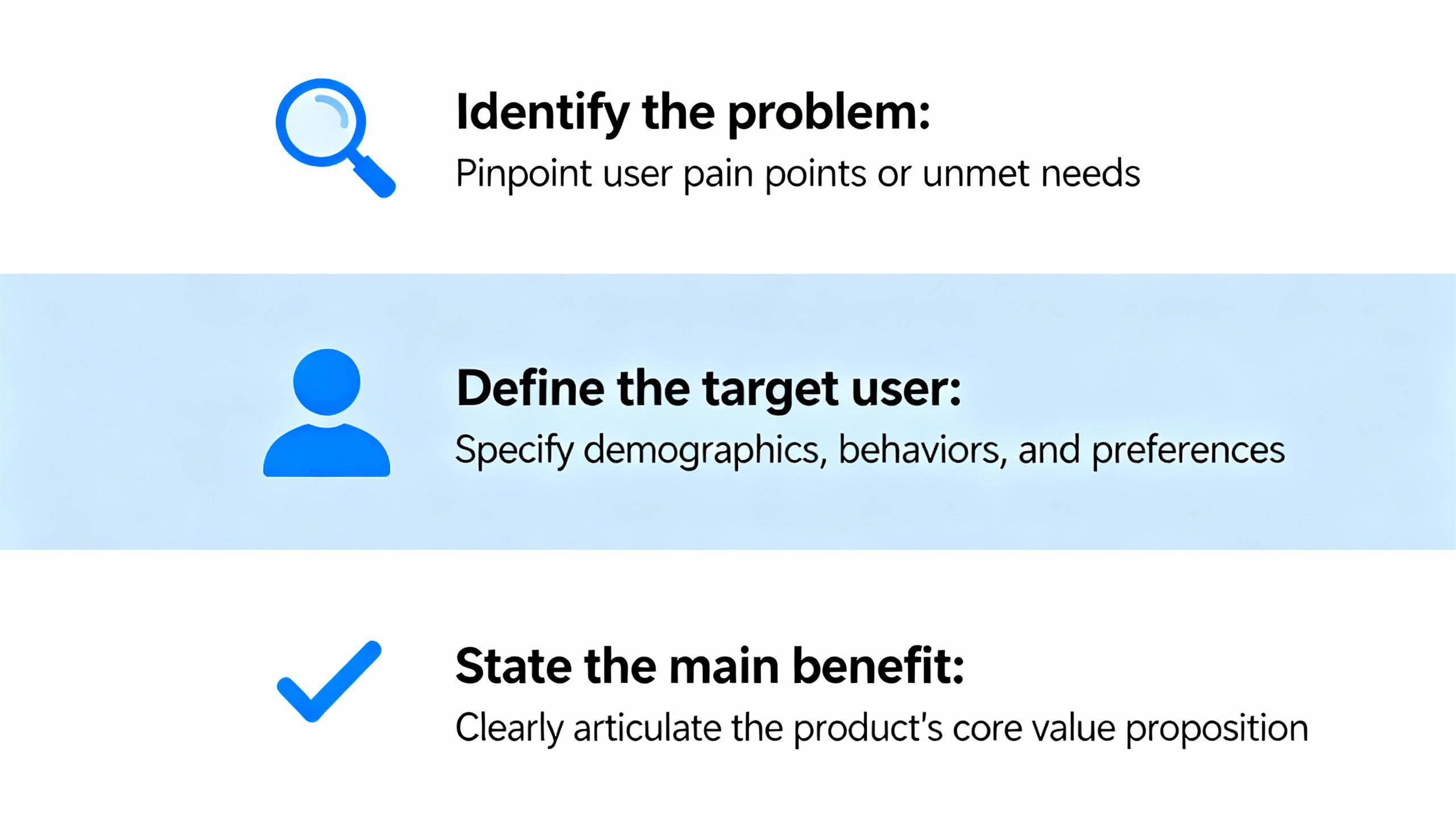 Identify the problem:
Pinpoint user pain points or unmet needs

Define the target user:
Specify demographics, behaviors, and preferences

State the main benefit:
Clearly articulate the product's core value proposition